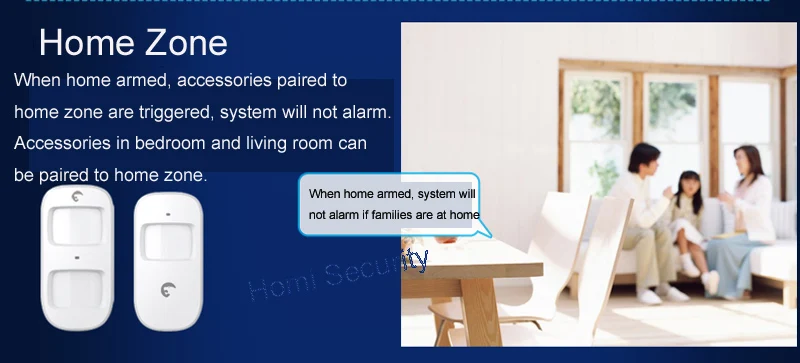 Home Zone

When home armed, accessories paired to home zone are triggered, system will not alarm. Accessories in bedroom and living room can be paired to home zone.

When home armed, system will not alarm if families are at home

Homi Security